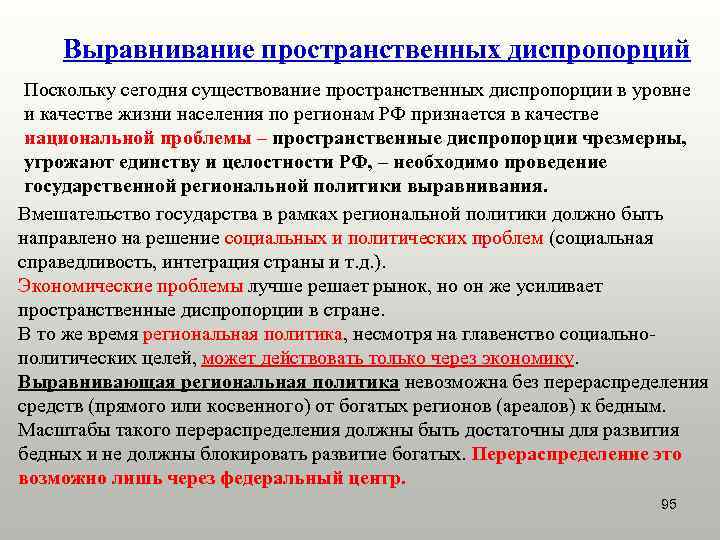 Выравнивание пространственных диспропорций

Поскольку сегодня существование пространственных диспропорции в уровне и качестве жизни населения по регионам РФ признается в качестве национальной проблемы – пространственные диспропорции чрезмерны, угрожают единству и целостности РФ, – необходимо проведение государственной региональной политики выравнивания.

Вмешательство государства в рамках региональной политики должно быть направлено на решение социальных и политических проблем (социальная справедливость, интеграция страны и т.д.).
Экономические проблемы лучше решает рынок, но он же усиливает пространственные диспропорции в стране.
В то же время региональная политика, несмотря на главенство социально-политических целей, может действовать только через экономику.
Выравнивающая региональная политика невозможна без перераспределения средств (прямого или косвенного) от богатых регионов (ареалов) к бедным. Масштабы такого перераспределения должны быть достаточны для развития бедных и не должны блокировать развитие богатых. Перераспределение это возможно лишь через федеральный центр.

95